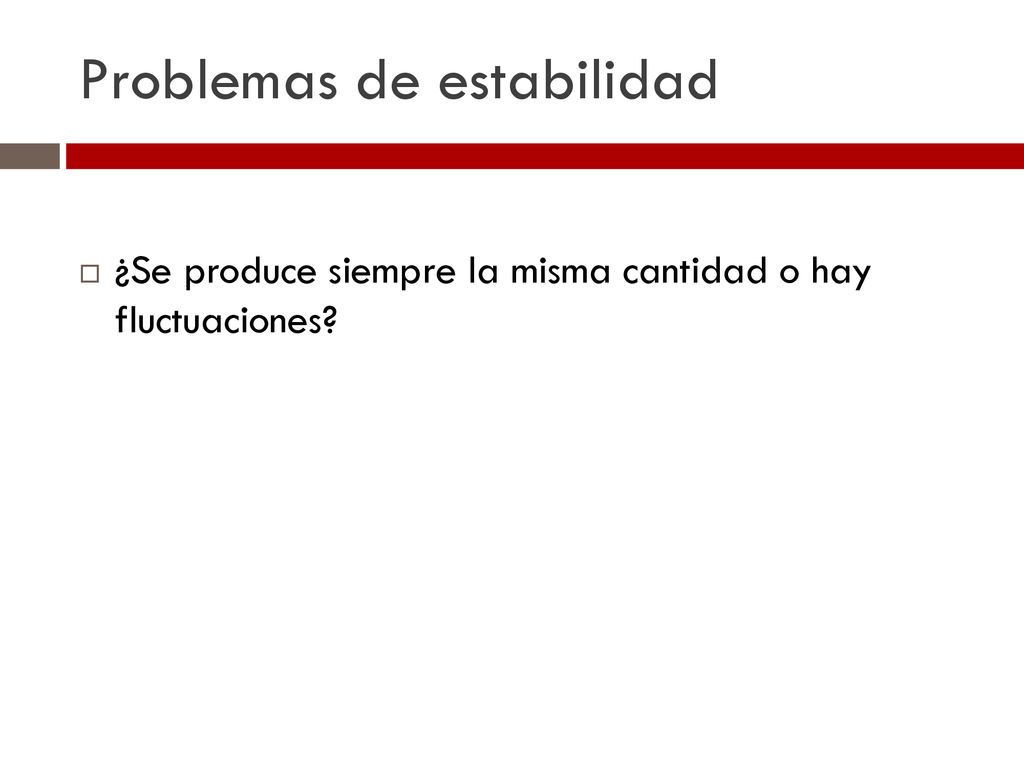 Problemas de estabilidad

¿Se produce siempre la misma cantidad o hay fluctuaciones?